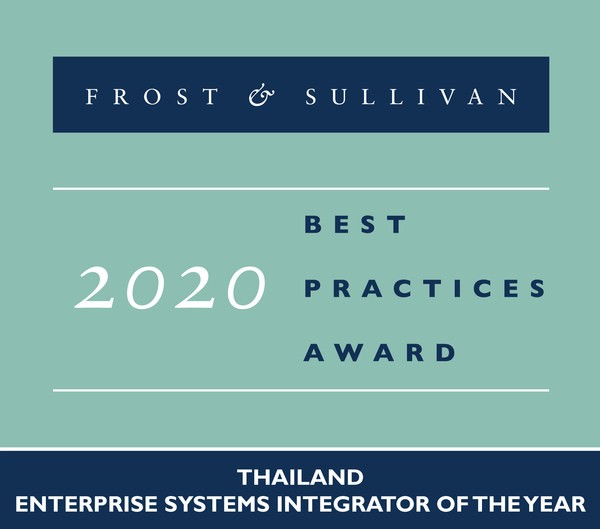 FROST & SULLIVAN

2020

BEST
PRACTICES
AWARD

THAILAND
ENTERPRISE SYSTEMS INTEGRATOR OF THE YEAR